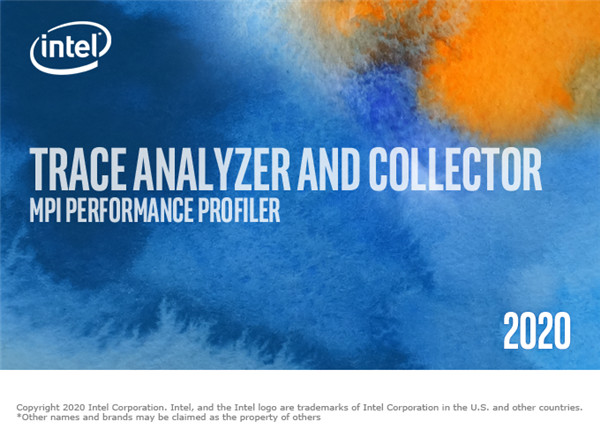 intel

TRACE ANALYZER AND COLLECTOR
MPI PERFORMANCE PROFILER

2020

Copyright 2020 Intel Corporation. Intel, and the Intel logo are trademarks of Intel Corporation in the U.S. and other countries.
*Other names and brands may be claimed as the property of others